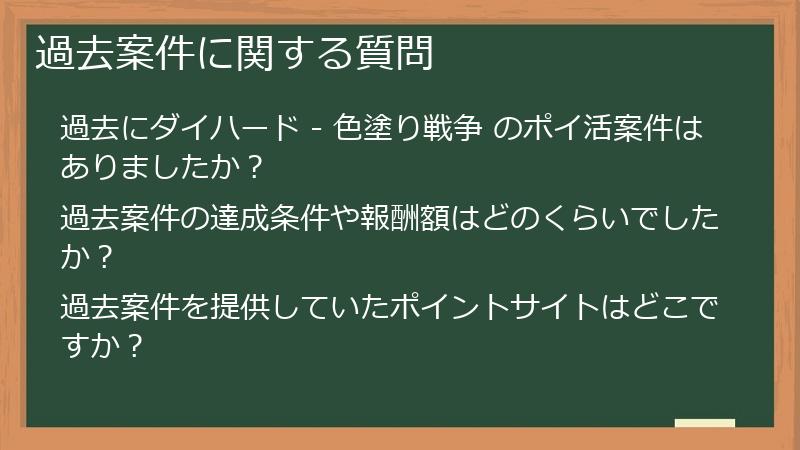 過去案件に関する質問

過去にダイハード - 色塗り戦争 のポイ活案件はありましたか？

過去案件の達成条件や報酬額はどのくらいでしたか？

過去案件を提供していたポイントサイトはどこですか？